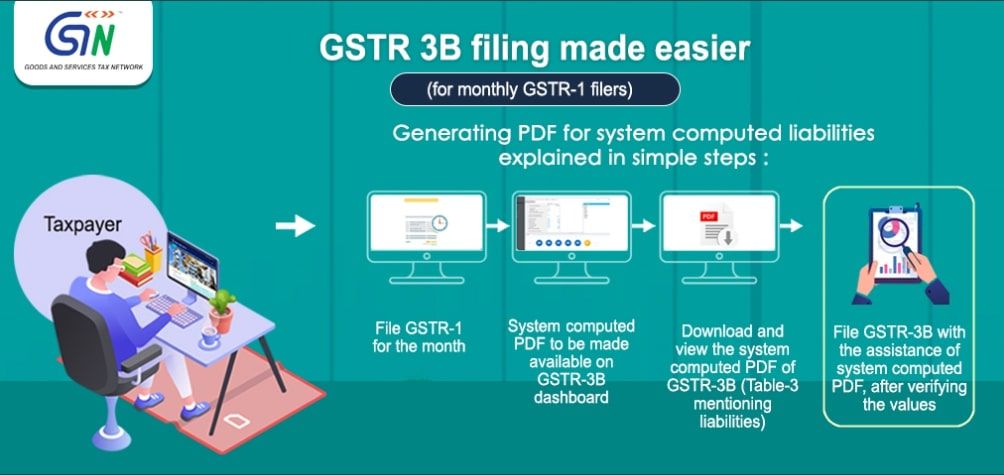 GSTN
GOODS AND SERVICES TAX NETWORK

GSTR 3B filing made easier

(for monthly GSTR-1 filers)

Generating PDF for system computed liabilities explained in simple steps :

Taxpayer

File GSTR-1 for the month

System computed PDF to be made available on GSTR-3B dashboard

PDF

Download and view the system computed PDF of GSTR-3B (Table-3 mentioning liabilities)

File GSTR-3B with the assistance of system computed PDF, after verifying the values